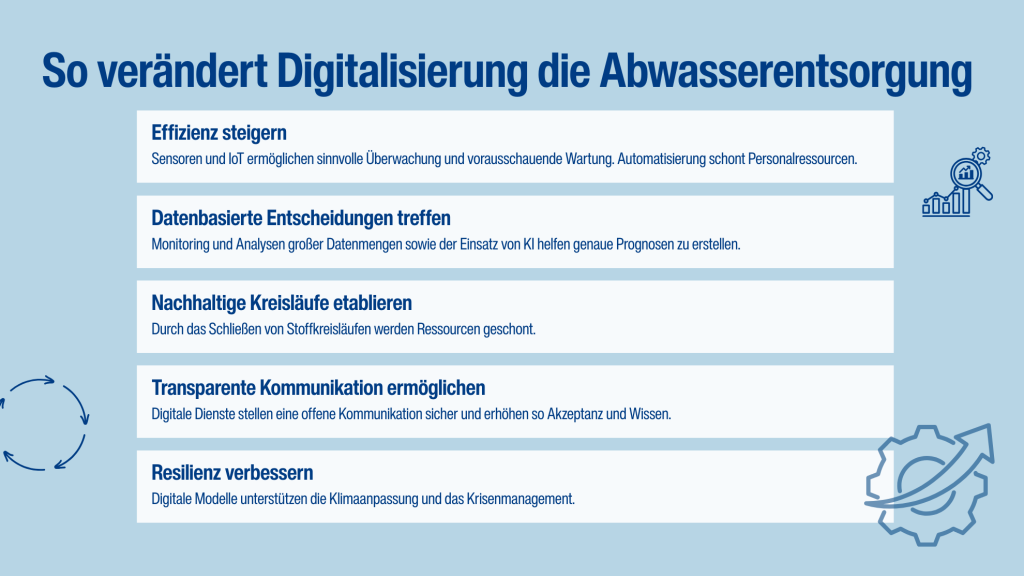 So verändert Digitalisierung die Abwasserentsorgung

Effizienz steigern
Sensoren und IoT ermöglichen sinnvolle Überwachung und vorausschauende Wartung. Automatisierung schont Personalressourcen.

Datenbasierte Entscheidungen treffen
Monitoring und Analysen großer Datenmengen sowie der Einsatz von KI helfen genaue Prognosen zu erstellen.

Nachhaltige Kreisläufe etablieren
Durch das Schließen von Stoffkreisläufen werden Ressourcen geschont.

Transparente Kommunikation ermöglichen
Digitale Dienste stellen eine offene Kommunikation sicher und erhöhen so Akzeptanz und Wissen.

Resilienz verbessern
Digitale Modelle unterstützen die Klimaanpassung und das Krisenmanagement.